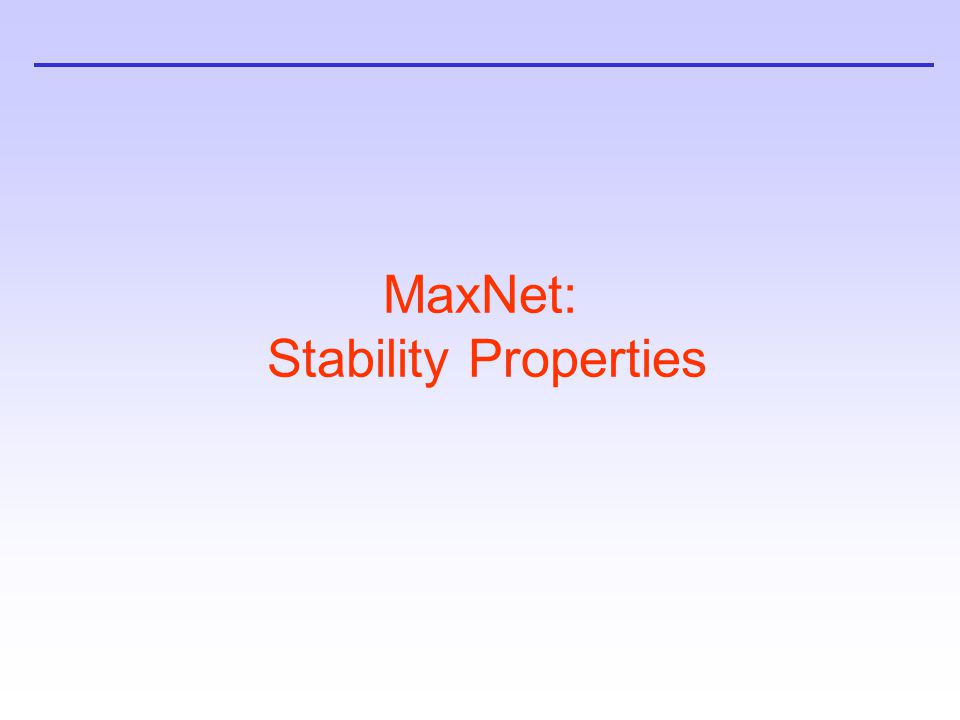 MaxNet:
Stability Properties